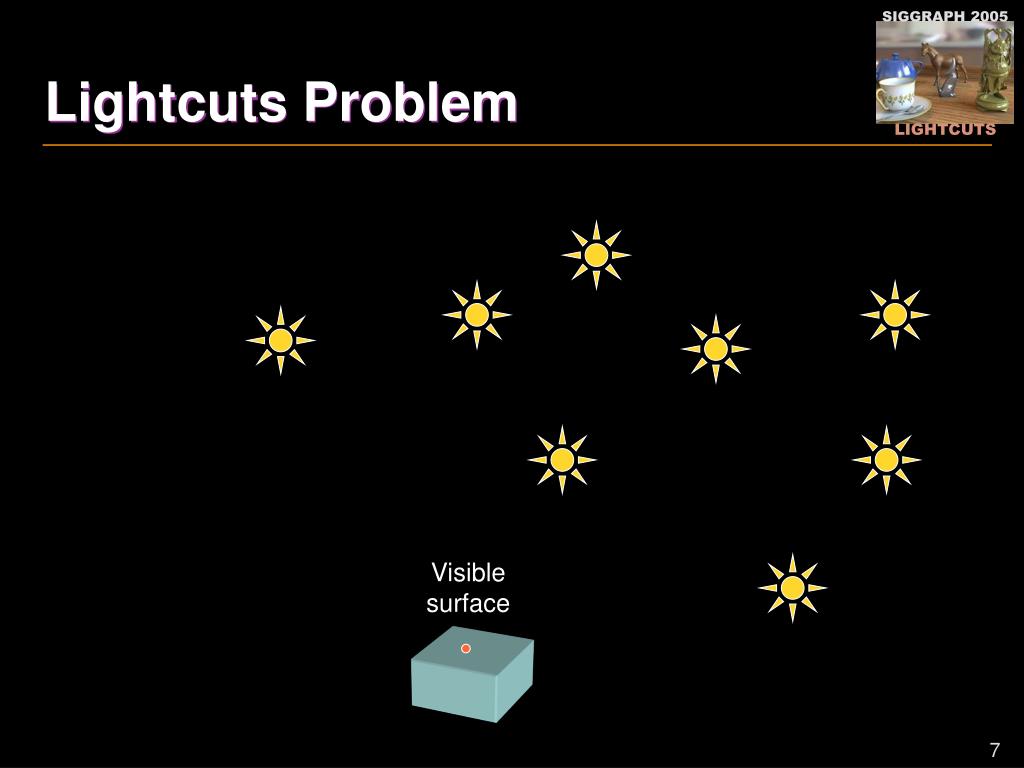 SIGGRAPH 2005

LIGHTCUTS

Lightcuts Problem

Visible surface

7